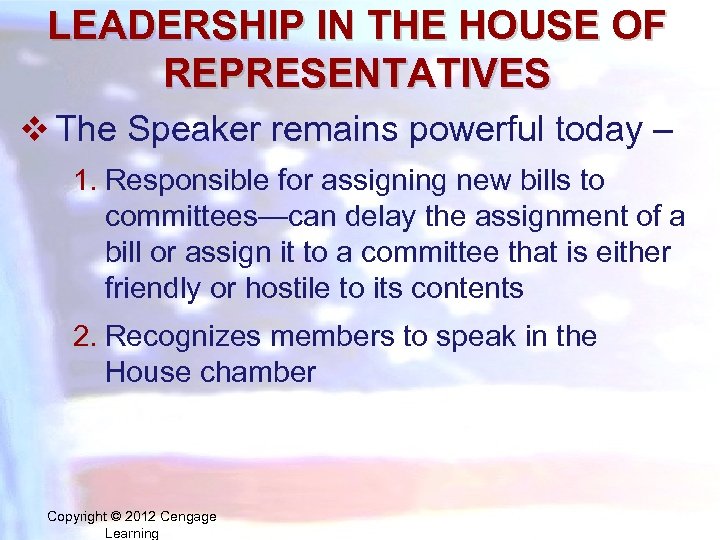 LEADERSHIP IN THE HOUSE OF REPRESENTATIVES

❖ The Speaker remains powerful today –

1. Responsible for assigning new bills to committees—can delay the assignment of a bill or assign it to a committee that is either friendly or hostile to its contents

2. Recognizes members to speak in the House chamber

Copyright © 2012 Cengage Learning